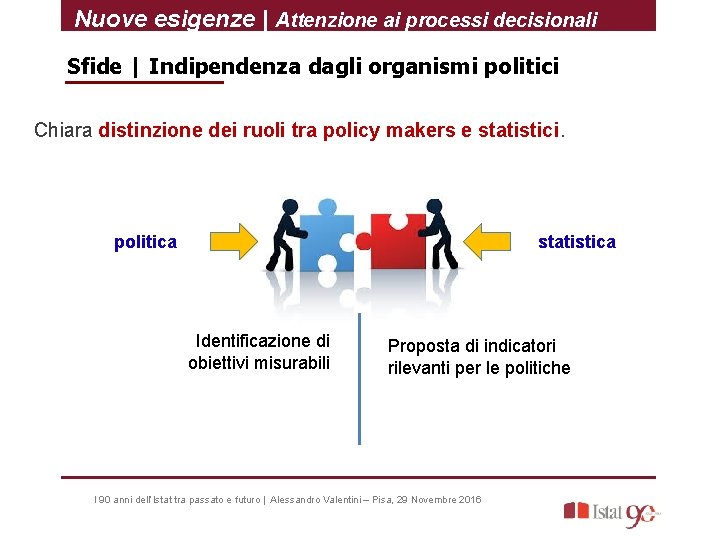 Nuove esigenze | Attenzione ai processi decisionali

Sfide | Indipendenza dagli organismi politici

Chiara distinzione dei ruoli tra policy makers e statistici.

politica

statistica

Identificazione di obiettivi misurabili

Proposta di indicatori rilevanti per le politiche

I 90 anni dell'Istat tra passato e futuro | Alessandro Valentini – Pisa, 29 Novembre 2016

Istat 90